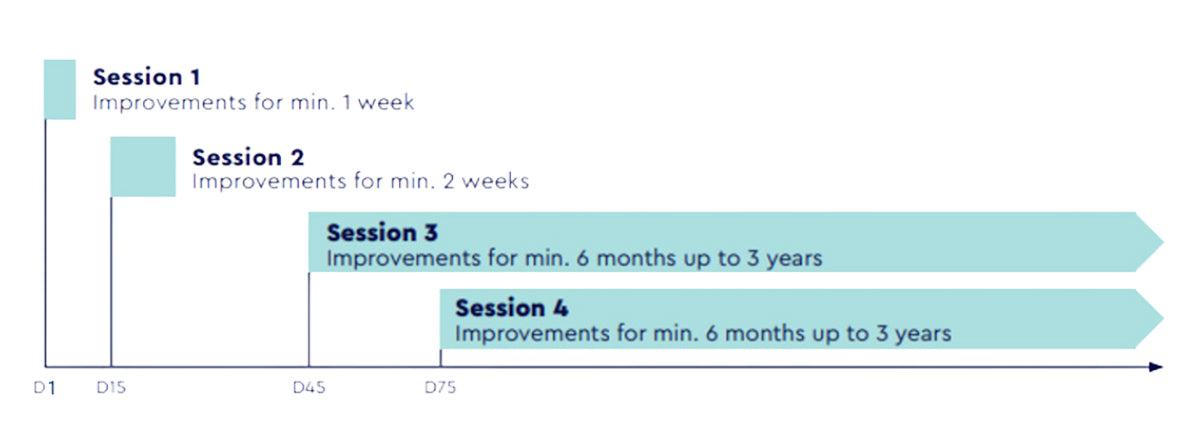 Session 1
Improvements for min. 1 week

Session 2
Improvements for min. 2 weeks

Session 3
Improvements for min. 6 months up to 3 years

Session 4
Improvements for min. 6 months up to 3 years

D1 D15 D45 D75